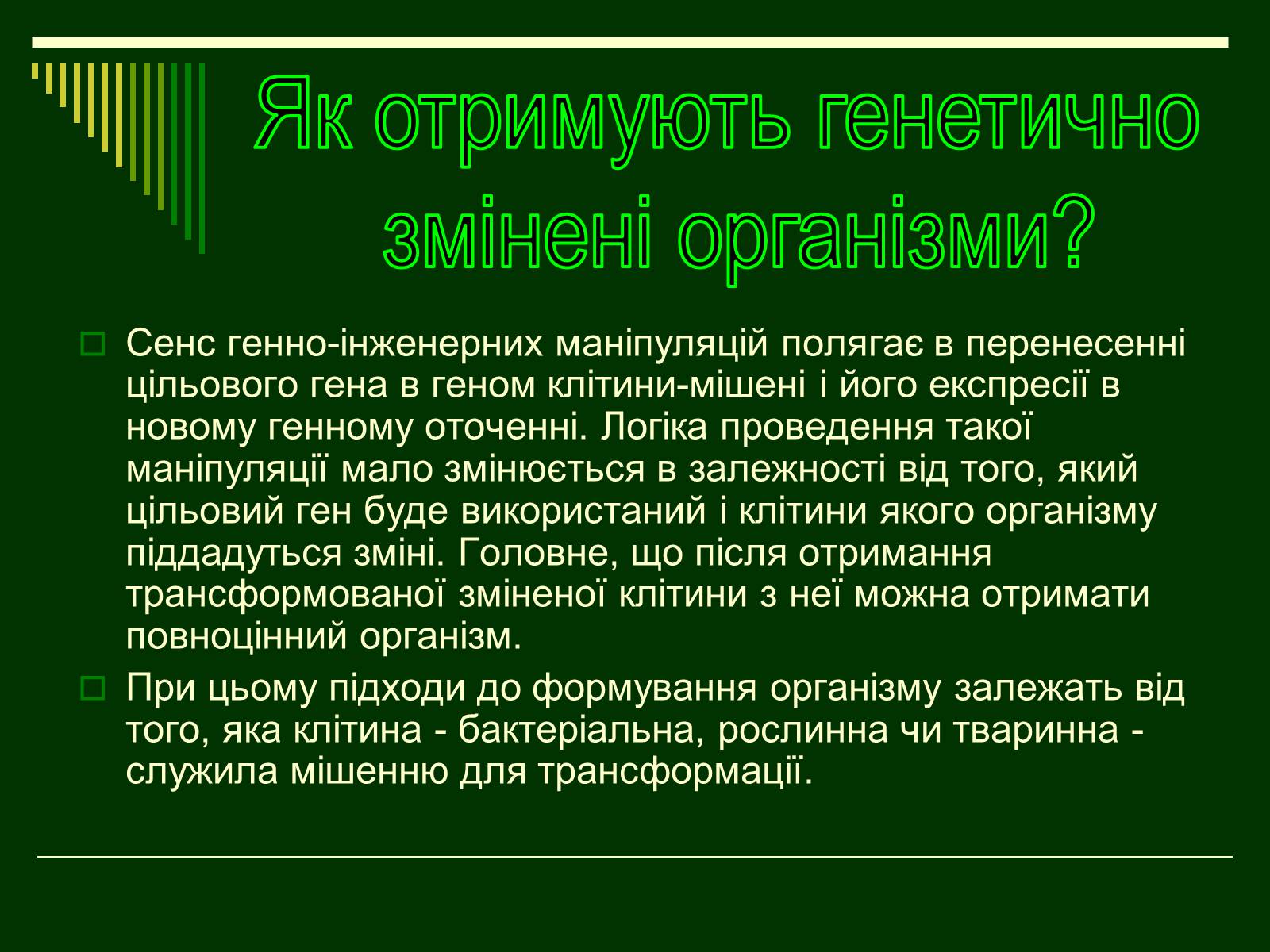 Як отримують генетично змінені організми?

Сенс генно-інженерних маніпуляцій полягає в перенесенні цільового гена в геном клітини-мішені і його експресії в новому генному оточенні. Логіка проведення такої маніпуляції мало змінюється в залежності від того, який цільовий ген буде використаний і клітини якого організму піддадуться зміні. Головне, що після отримання трансформованої зміненої клітини з неї можна отримати повноцінний організм.

При цьому підходи до формування організму залежать від того, яка клітина - бактеріальна, рослинна чи тваринна - служила мішенню для трансформації.